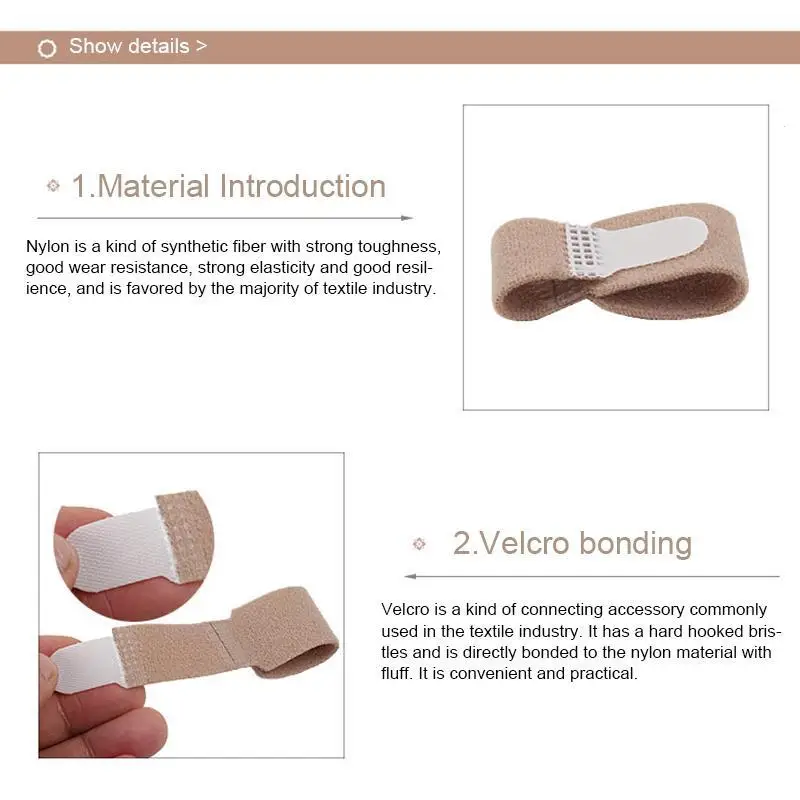 Show details >

1.Material Introduction

Nylon is a kind of synthetic fiber with strong toughness, good wear resistance, strong elasticity and good resilience, and is favored by the majority of textile industry.

2.Velcro bonding

Velcro is a kind of connecting accessory commonly used in the textile industry. It has a hard hooked bristles and is directly bonded to the nylon material with fluff. It is convenient and practical.